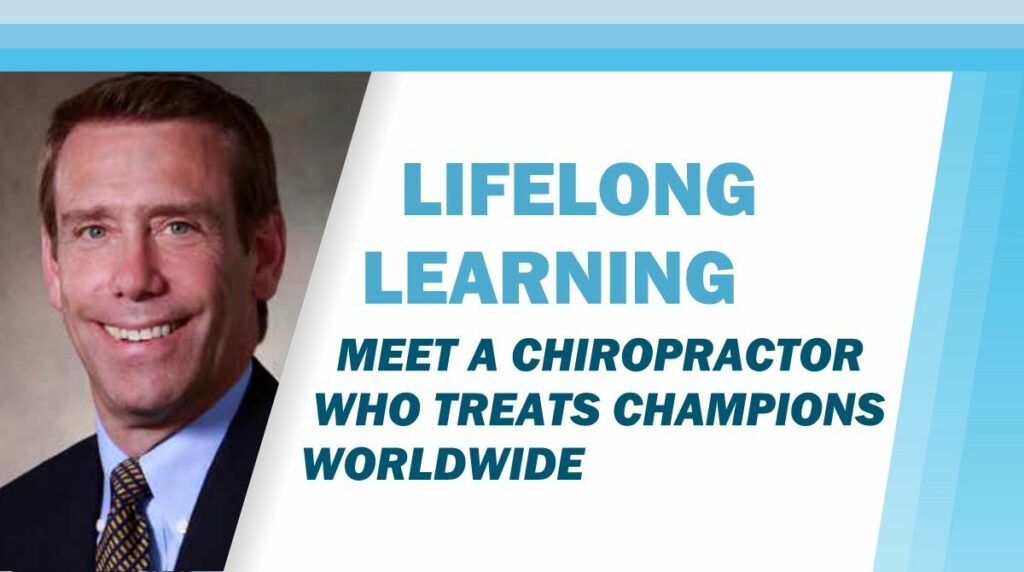 LIFELONG LEARNING

MEET A CHIROPRACTOR WHO TREATS CHAMPIONS WORLDWIDE